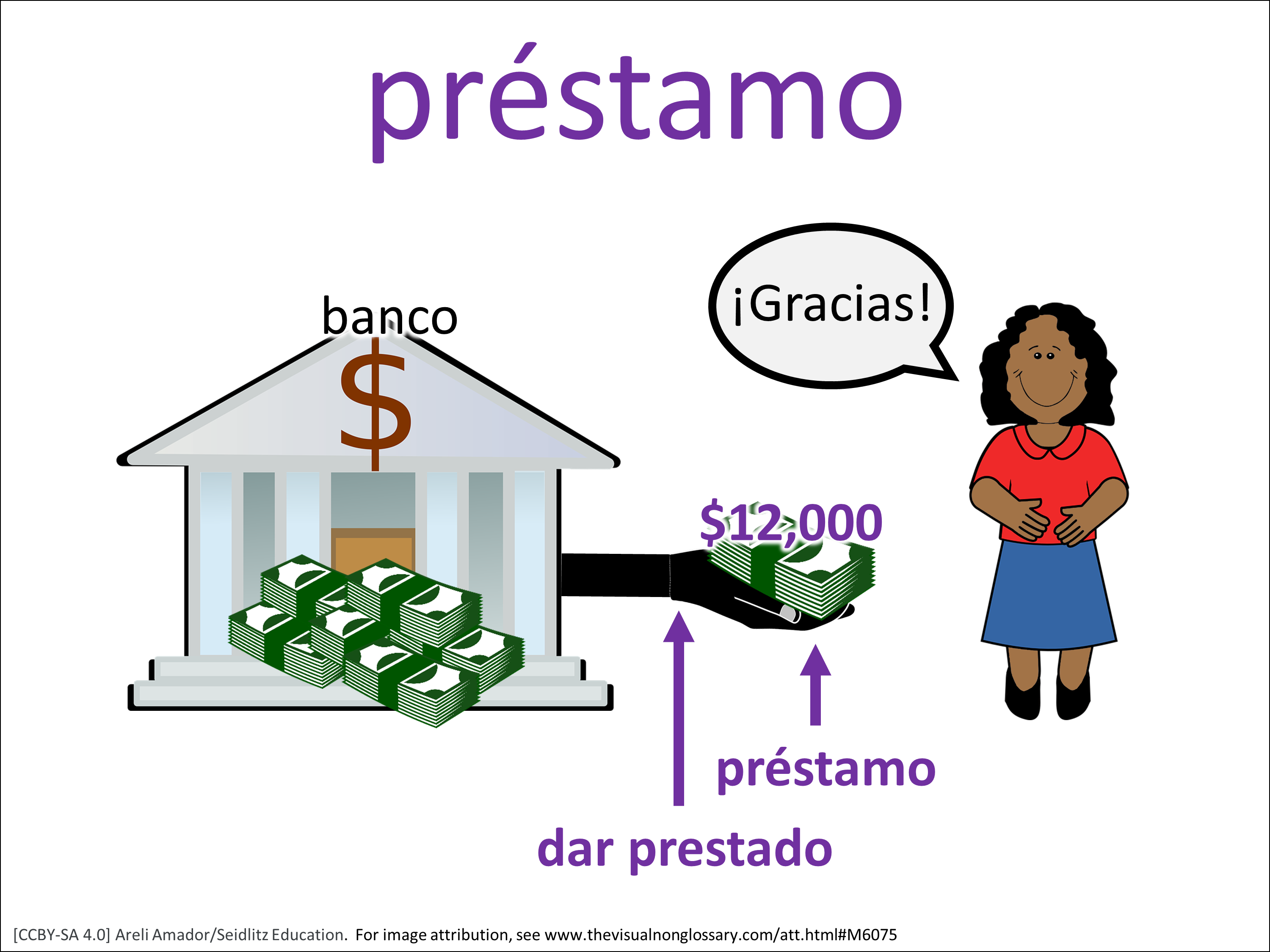 préstamo

banco

$

¡Gracias!

$12,000

préstamo

dar prestado

[CCBY-SA 4.0] Areli Amador/Seidlitz Education. For image attribution, see www.thevisualnonglossary.com/att.html#M6075